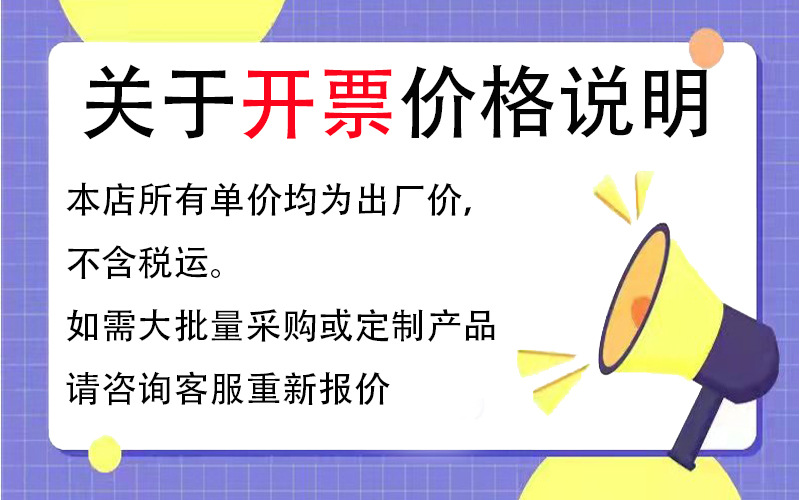 关于开票价格说明

本店所有单价均为出厂价，
不含税运。
如需大批量采购或定制产品
请咨询客服重新报价